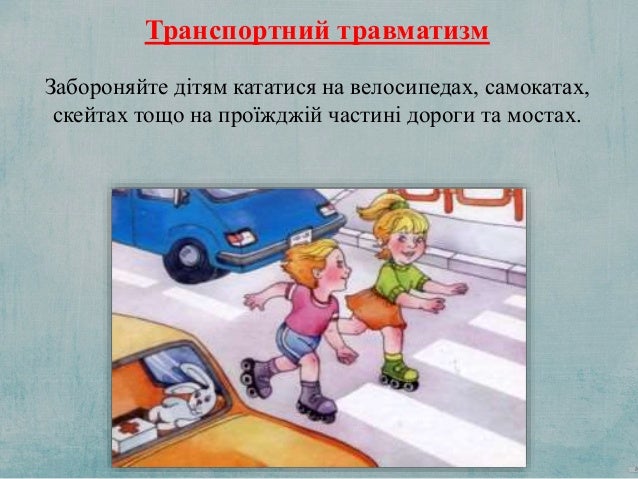 Транспортний травматизм

Забороняйте дітям кататися на велосипедах, самокатах, скейтах тощо на проїжджій частині дороги та мостах.